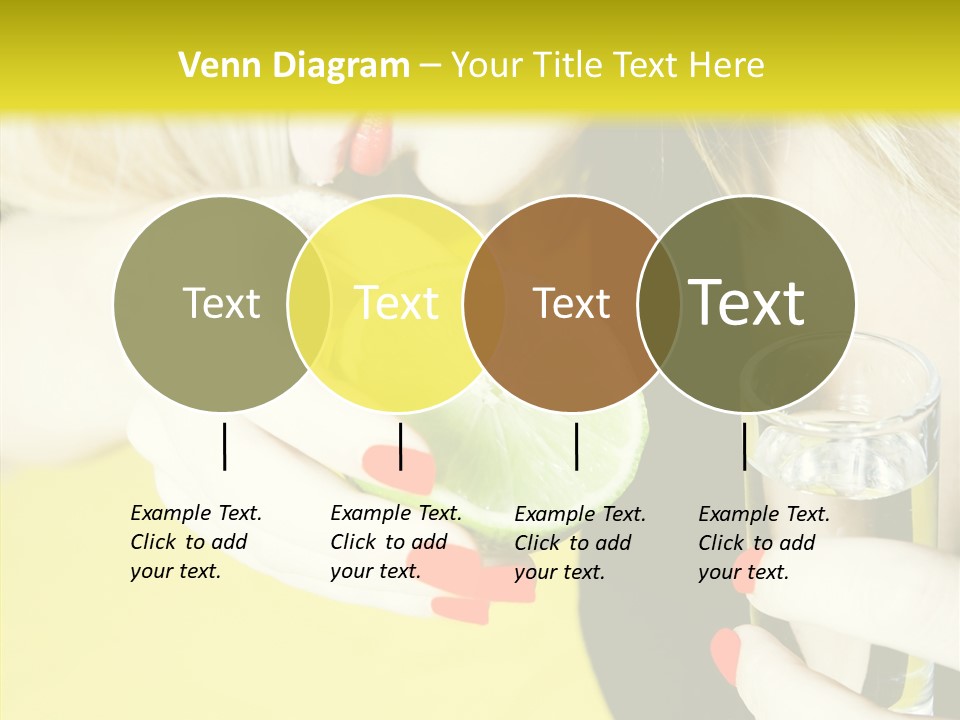 Venn Diagram – Your Title Text Here

Text

Text

Text

Text

Example Text. Click to add your text.

Example Text. Click to add your text.

Example Text. Click to add your text.

Example Text. Click to add your text.